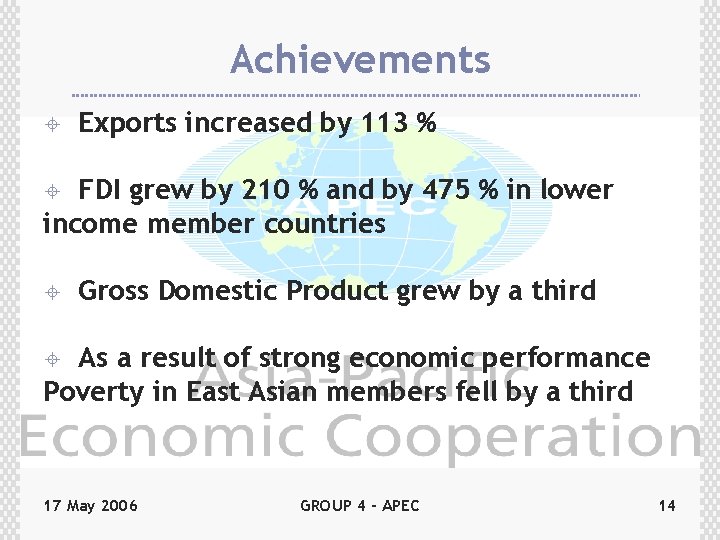 Achievements

Exports increased by 113 %

FDI grew by 210 % and by 475 % in lower income member countries

Gross Domestic Product grew by a third

As a result of strong economic performance Poverty in East Asian members fell by a third

APEC

Asia-Pacific
Economic Cooperation

17 May 2006 GROUP 4 - APEC 14